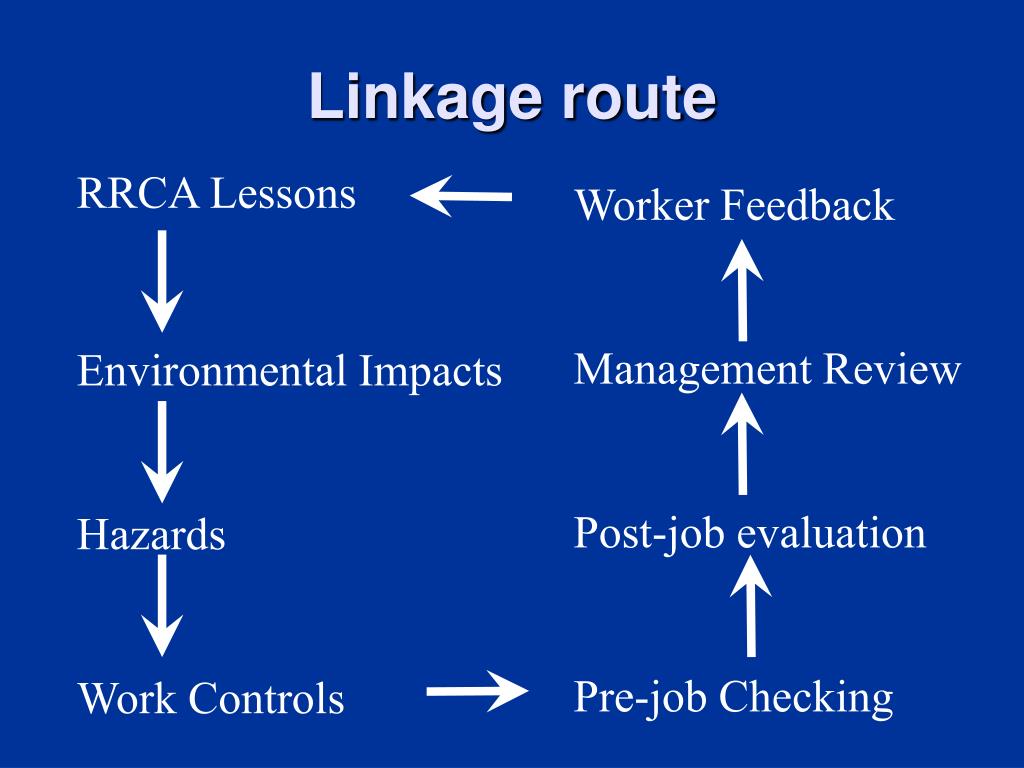 Linkage route

RRCA Lessons

Environmental Impacts

Hazards

Work Controls

Worker Feedback

Management Review

Post-job evaluation

Pre-job Checking